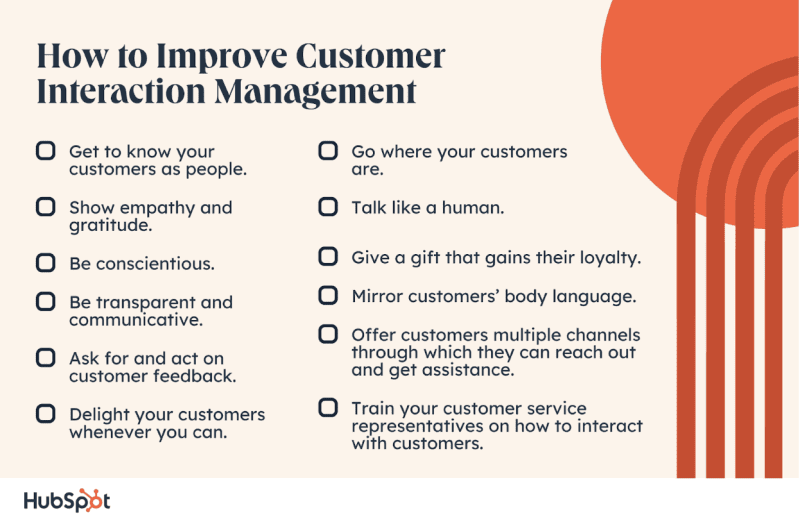 How to Improve Customer Interaction Management

Get to know your customers as people.

Show empathy and gratitude.

Be conscientious.

Be transparent and communicative.

Ask for and act on customer feedback.

Delight your customers whenever you can.

Go where your customers are.

Talk like a human.

Give a gift that gains their loyalty.

Mirror customers' body language.

Offer customers multiple channels through which they can reach out and get assistance.

Train your customer service representatives on how to interact with customers.

HubSpot